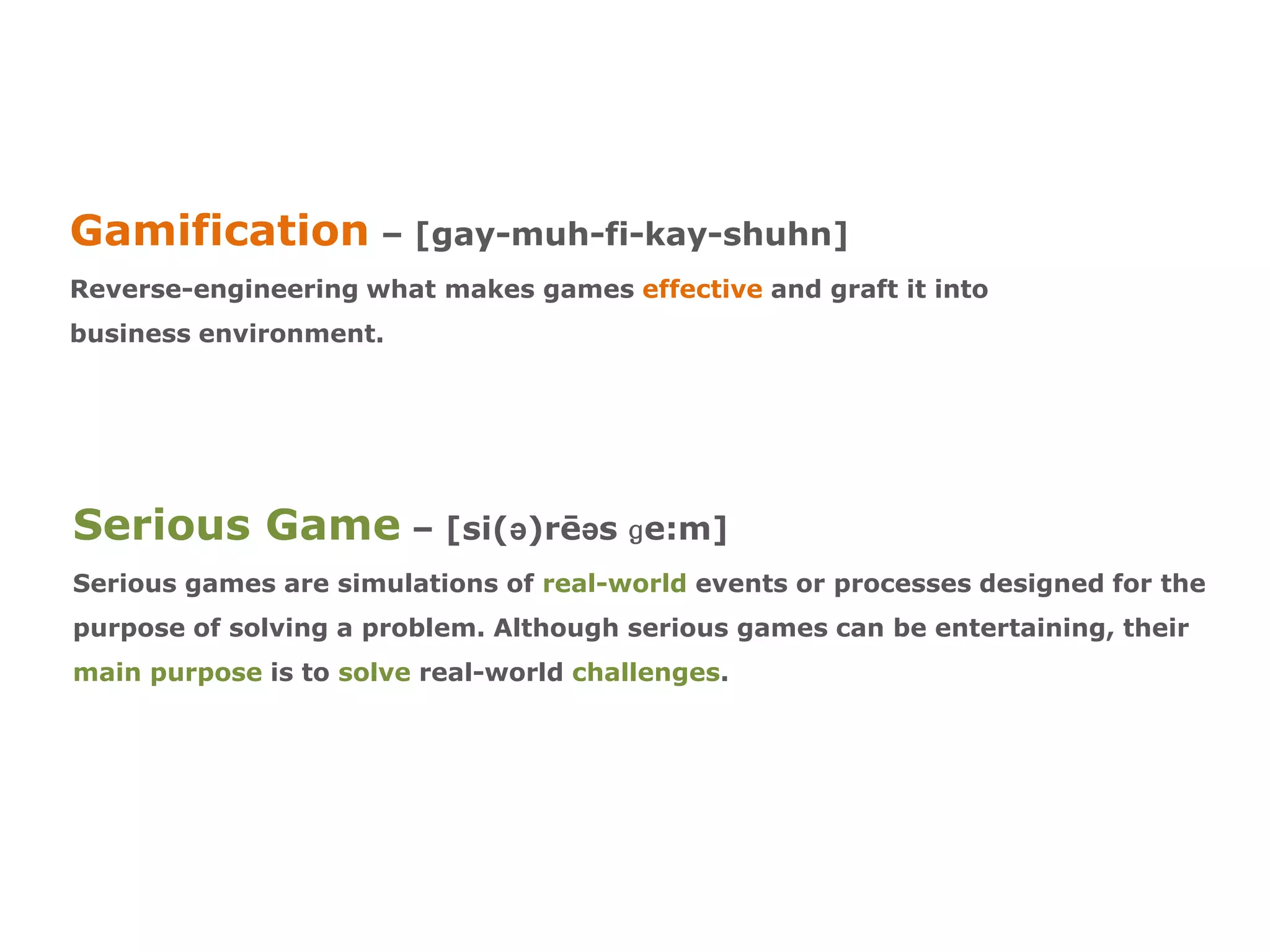 Gamification – [gay-muh-fi-kay-shuhn]

Reverse-engineering what makes games effective and graft it into business environment.

Serious Game – [si(ə)rēəs ɡe:m]

Serious games are simulations of real-world events or processes designed for the purpose of solving a problem. Although serious games can be entertaining, their main purpose is to solve real-world challenges.